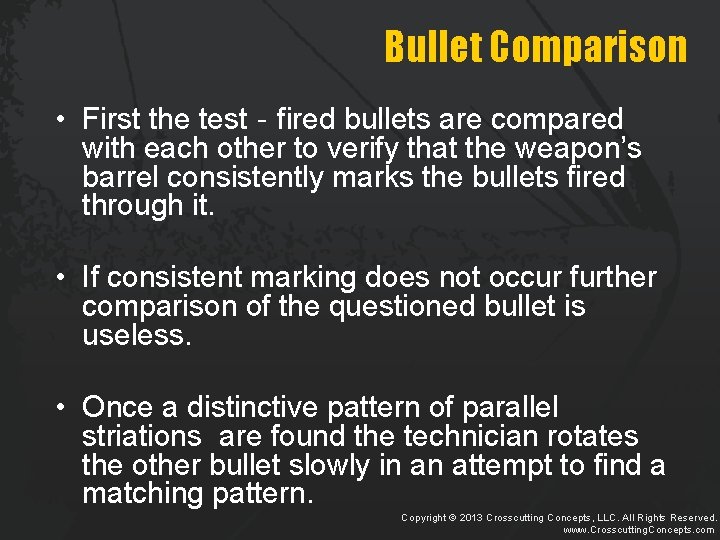 Bullet Comparison

• First the test - fired bullets are compared with each other to verify that the weapon's barrel consistently marks the bullets fired through it.

• If consistent marking does not occur further comparison of the questioned bullet is useless.

• Once a distinctive pattern of parallel striations are found the technician rotates the other bullet slowly in an attempt to find a matching pattern.

Copyright © 2013 Crosscutting Concepts, LLC. All Rights Reserved.
www.CrosscuttingConcepts.com